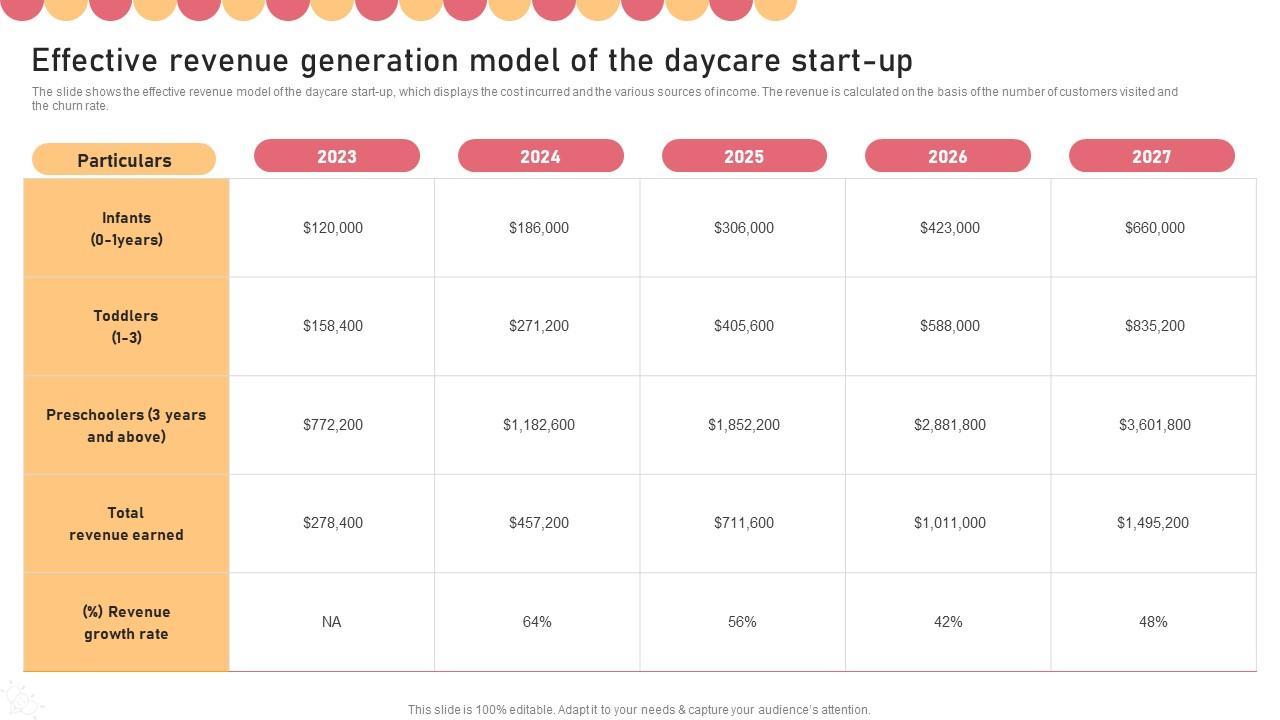 Effective revenue generation model of the daycare start-up

The slide shows the effective revenue model of the daycare start-up, which displays the cost incurred and the various sources of income. The revenue is calculated on the basis of the number of customers visited and the churn rate.

| Particulars | 2023 | 2024 | 2025 | 2026 | 2027 |
|---|---|---|---|---|---|
| Infants (0-1years) | $120,000 | $186,000 | $306,000 | $423,000 | $660,000 |
| Toddlers (1-3) | $158,400 | $271,200 | $405,600 | $588,000 | $835,200 |
| Preschoolers (3 years and above) | $772,200 | $1,182,600 | $1,852,200 | $2,881,800 | $3,601,800 |
| Total revenue earned | $278,400 | $457,200 | $711,600 | $1,011,000 | $1,495,200 |
| (%) Revenue growth rate | NA | 64% | 56% | 42% | 48% |

This slide is 100% editable. Adapt it to your needs & capture your audience's attention.